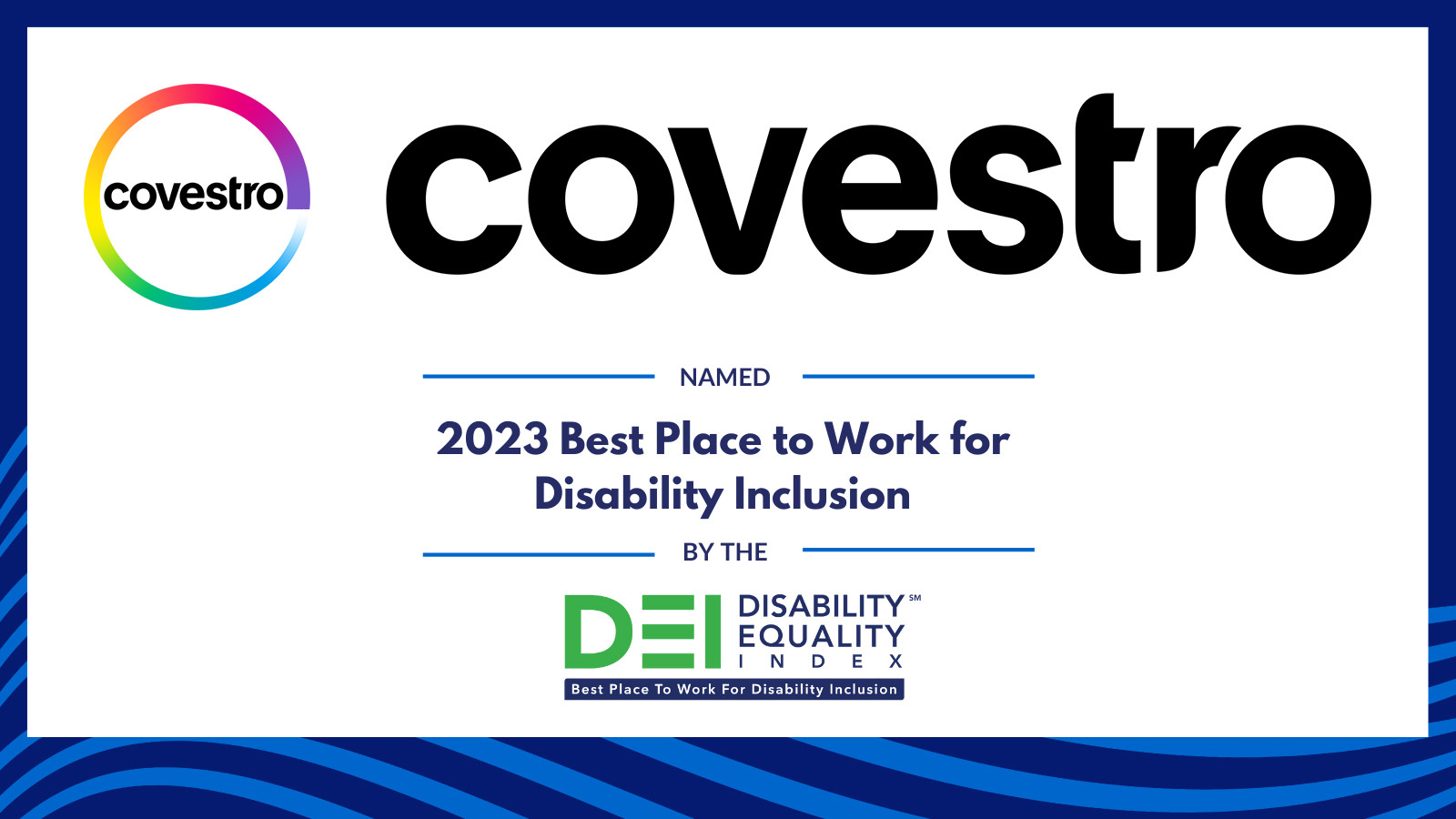 covestro

covestro

NAMED

2023 Best Place to Work for Disability Inclusion

BY THE

DEI DISABILITY℠ EQUALITY INDEX

Best Place To Work For Disability Inclusion